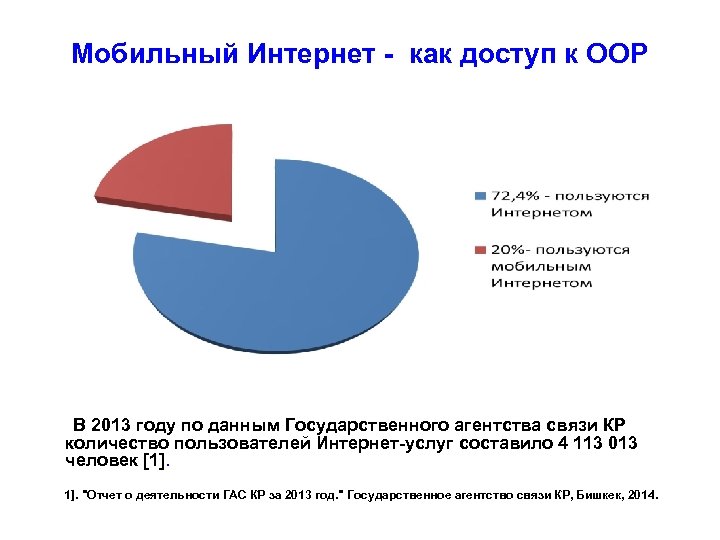 Мобильный Интернет - как доступ к ООР

72,4% - пользуются Интернетом

20%- пользуются мобильным Интернетом

В 2013 году по данным Государственного агентства связи КР количество пользователей Интернет-услуг составило 4 113 013 человек [1].

1]. "Отчет о деятельности ГАС КР за 2013 год." Государственное агентство связи КР, Бишкек, 2014.